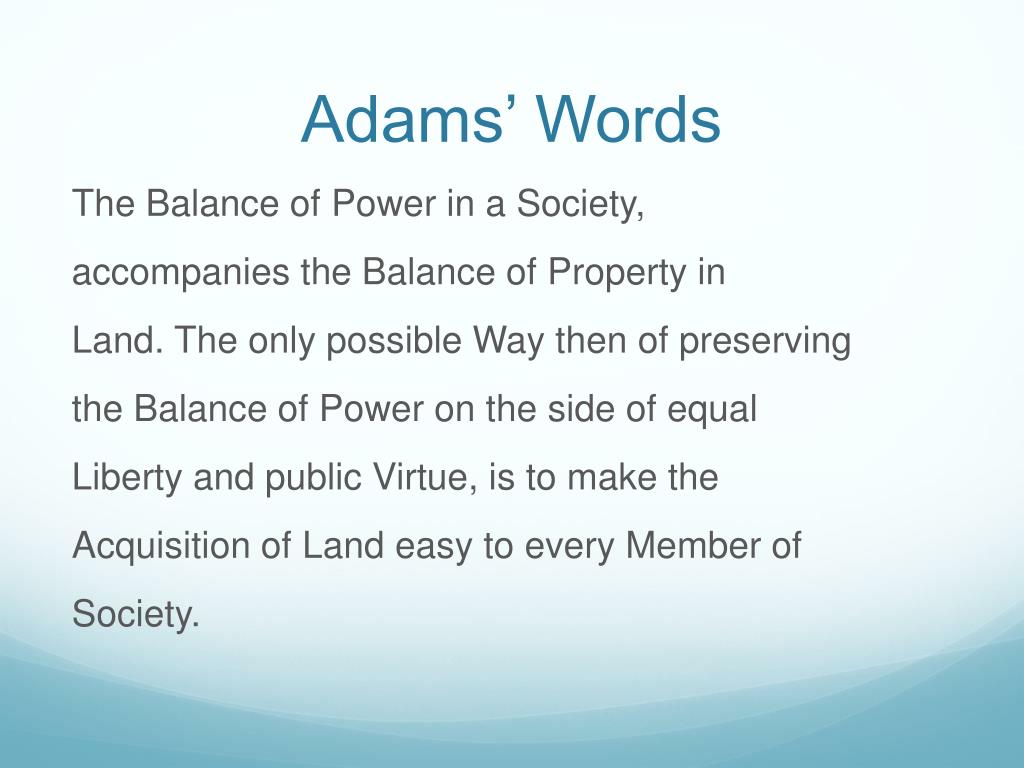 Adams’ Words

The Balance of Power in a Society, accompanies the Balance of Property in Land. The only possible Way then of preserving the Balance of Power on the side of equal Liberty and public Virtue, is to make the Acquisition of Land easy to every Member of Society.